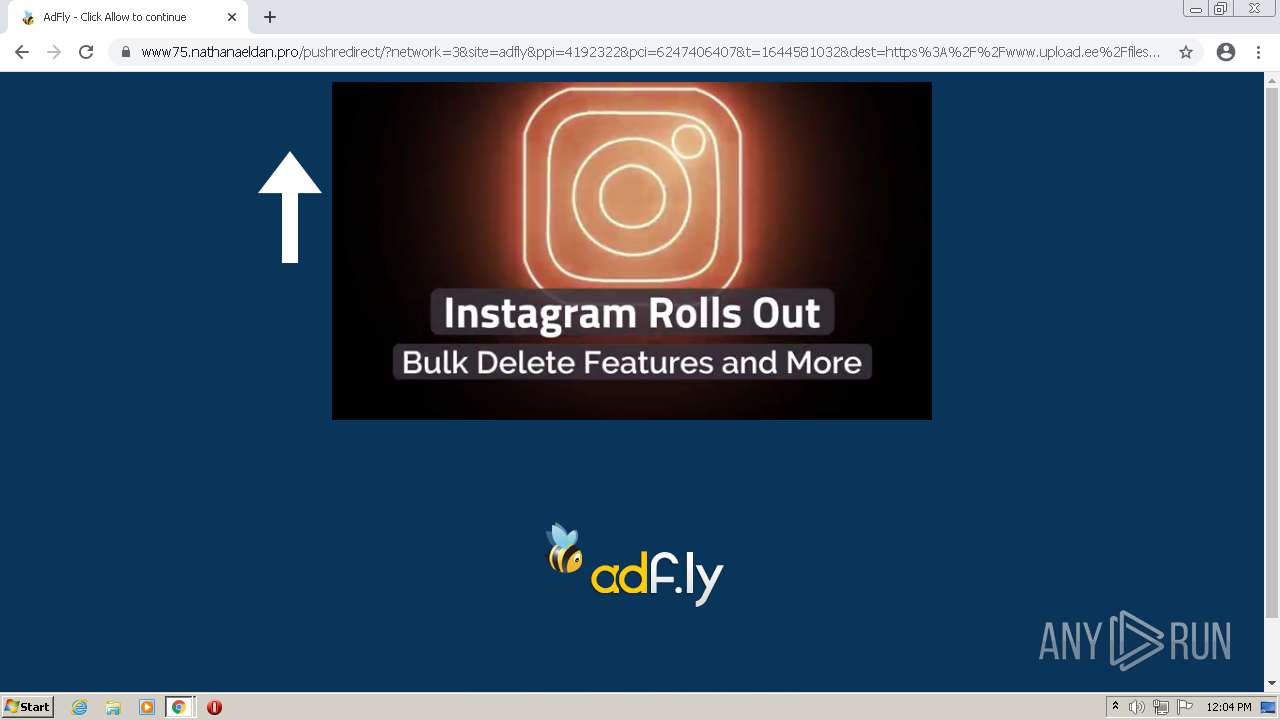 AdFly - Click Allow to continue

www75.nathanaeldan.pro/pushredirect/?network=3&site=adfly&ppi=4192322&pci=6247406407&t=1644581032&dest=https%3A%2F%2Fwww.upload.ee%2Ffiles...

Instagram Rolls Out
Bulk Delete Features and More

adf.ly

ANY RUN

Start

12:04 PM